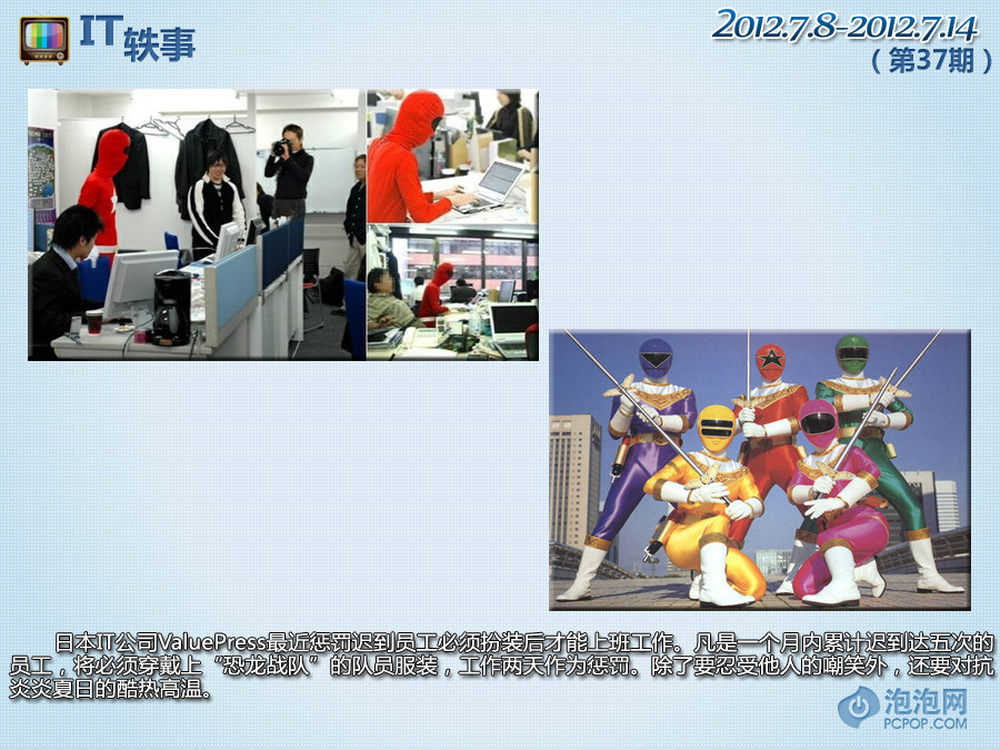 IT轶事

2012.7.8-2012.7.14
（第37期）

日本IT公司ValuePress最近惩罚迟到员工必须扮装后才能上班工作。凡是一个月内累计迟到达五次的员工，将必须穿戴上“恐龙战队”的队员服装，工作两天作为惩罚。除了要忍受他人的嘲笑外，还要对抗炎炎夏日的酷热高温。

泡泡网
PCPOP.COM